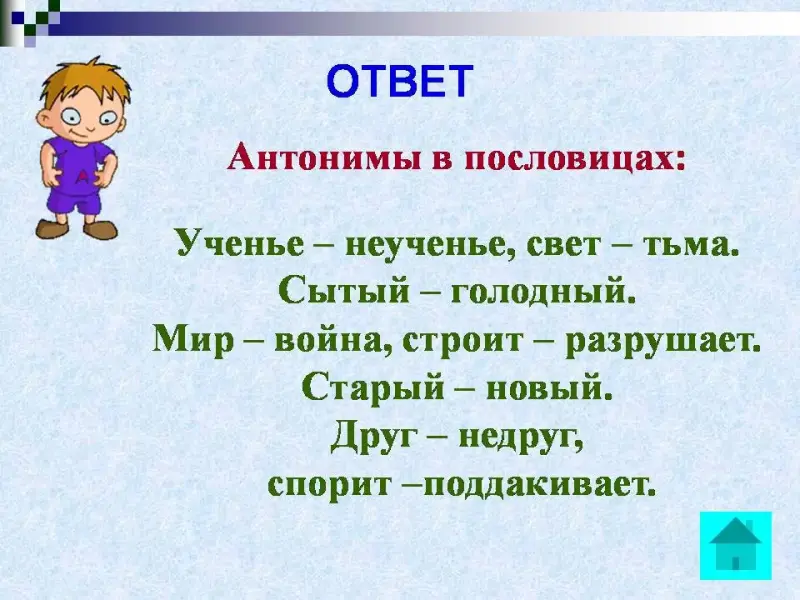 ОТВЕТ

Антонимы в пословицах:

Ученье – неученье, свет – тьма.
Сытый – голодный.
Мир – война, строит – разрушает.
Старый – новый.
Друг – недруг,
спорит –поддакивает.